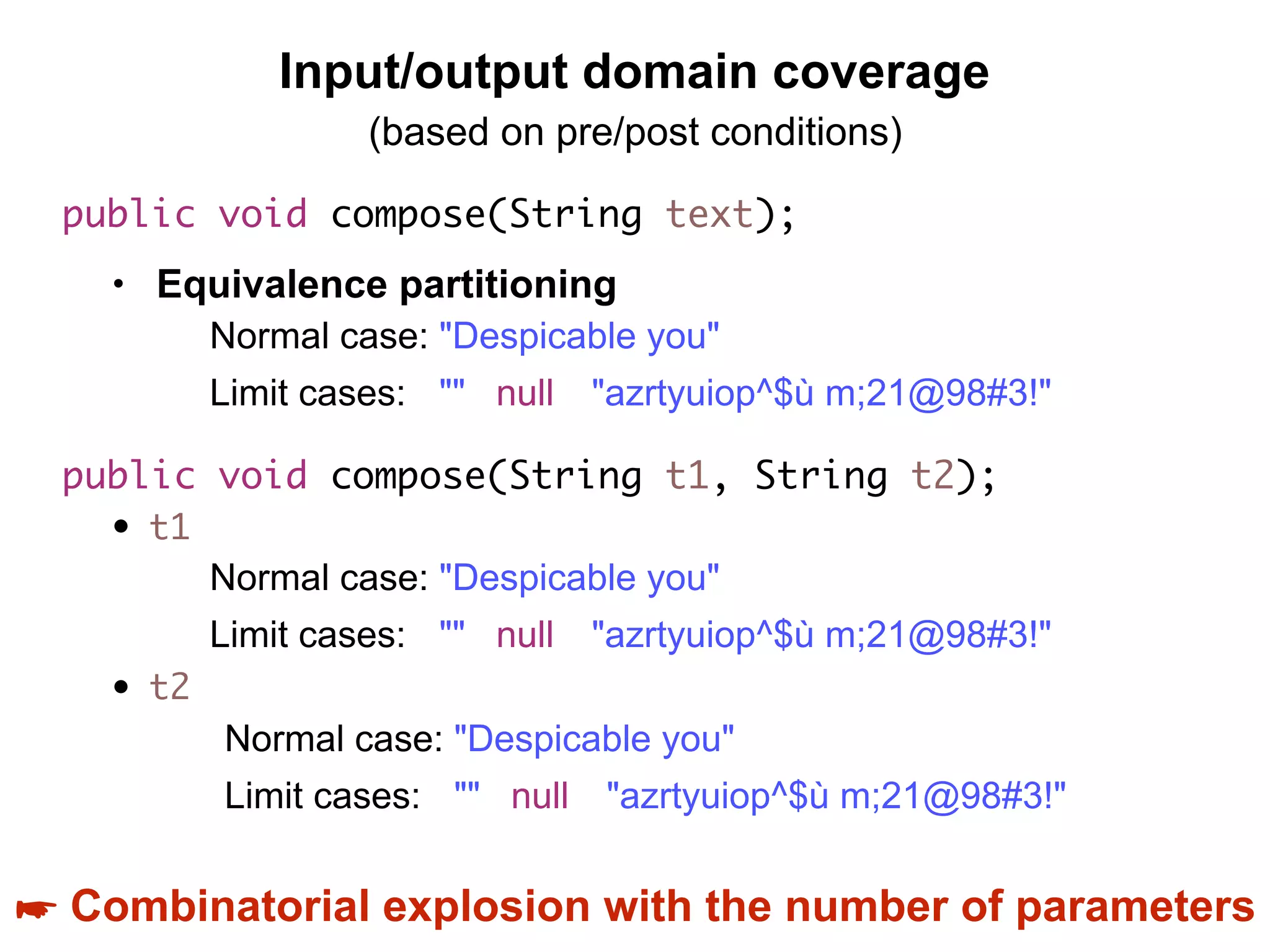 Input/output domain coverage
(based on pre/post conditions)

public void compose(String text);

• Equivalence partitioning

Normal case: "Despicable you"

Limit cases: "" null "azrtyuiop^$ù m;21@98#3!"

public void compose(String t1, String t2);

• t1

Normal case: "Despicable you"

Limit cases: "" null "azrtyuiop^$ù m;21@98#3!"

• t2

Normal case: "Despicable you"

Limit cases: "" null "azrtyuiop^$ù m;21@98#3!"

☛ Combinatorial explosion with the number of parameters